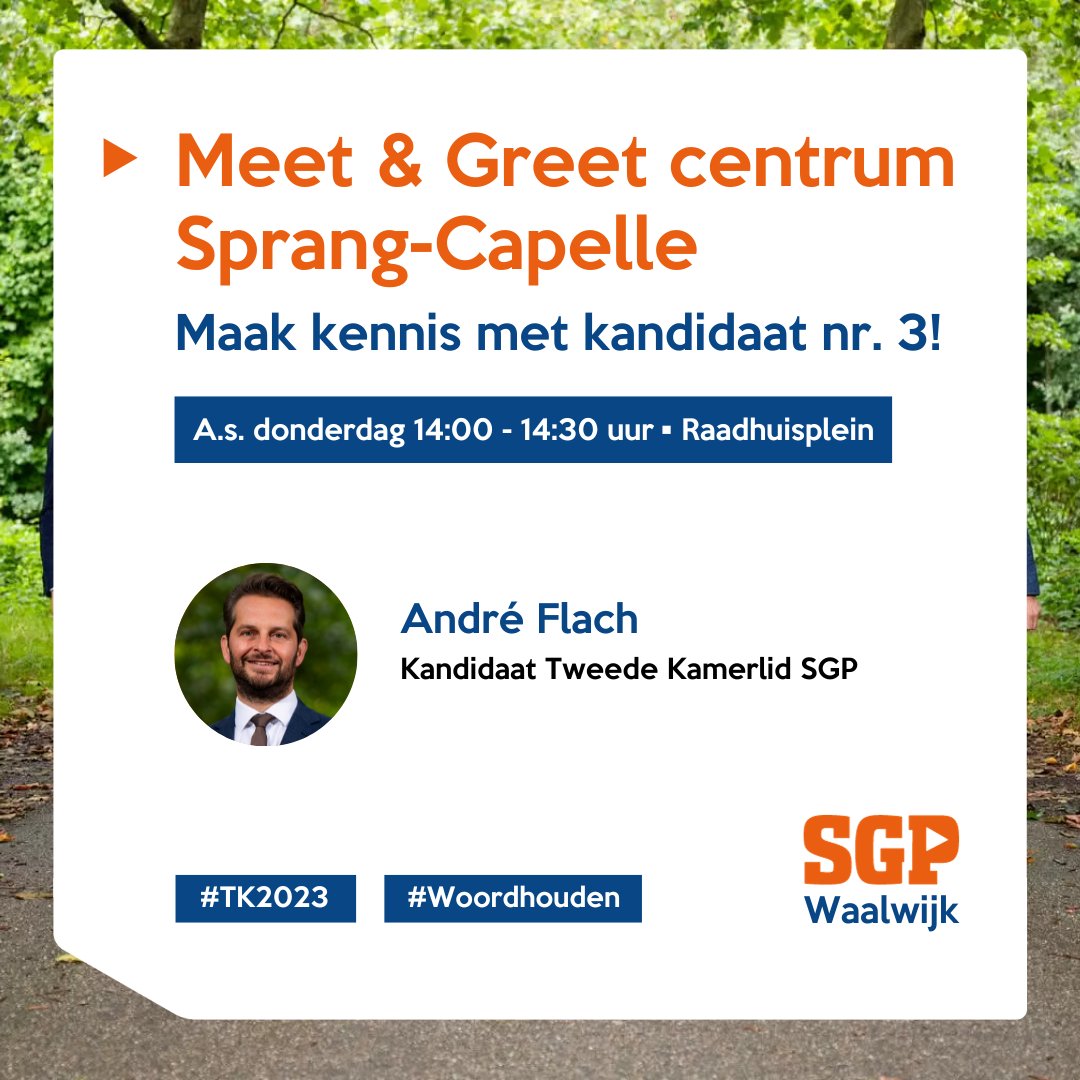 Meet & Greet centrum Sprang-Capelle

Maak kennis met kandidaat nr. 3!

A.s. donderdag 14:00 - 14:30 uur ▪ Raadhuisplein

André Flach

Kandidaat Tweede Kamerlid SGP

#TK2023

#Woordhouden

SGP Waalwijk